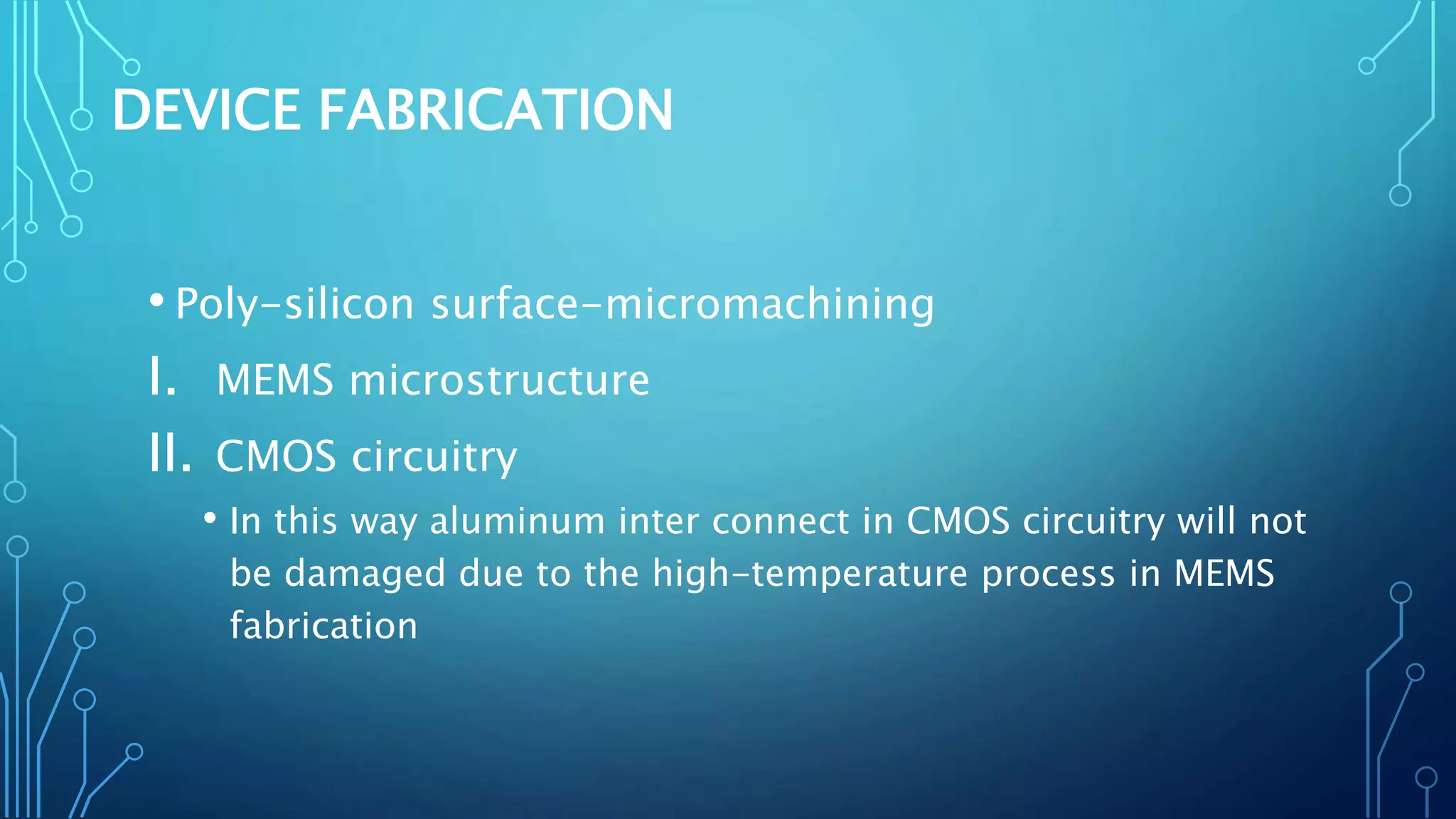 DEVICE FABRICATION

• Poly-silicon surface-micromachining

I. MEMS microstructure

II. CMOS circuitry

• In this way aluminum inter connect in CMOS circuitry will not be damaged due to the high-temperature process in MEMS fabrication